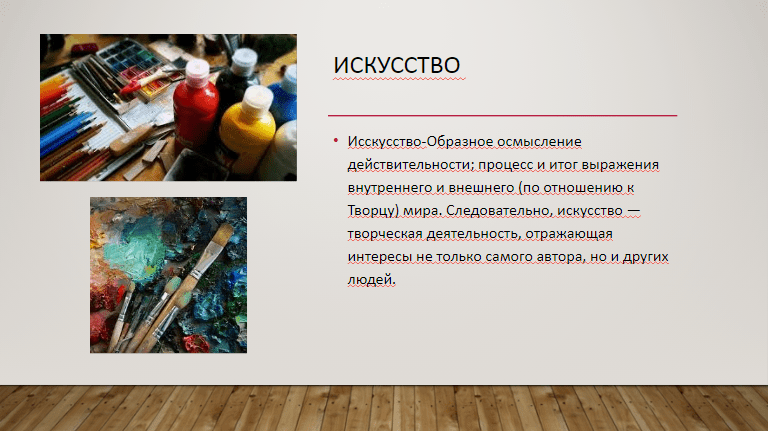 ИСКУССТВО

• Исскусство-Образное осмысление действительности; процесс и итог выражения внутреннего и внешнего (по отношению к Творцу) мира. Следовательно, искусство — творческая деятельность, отражающая интересы не только самого автора, но и других людей.